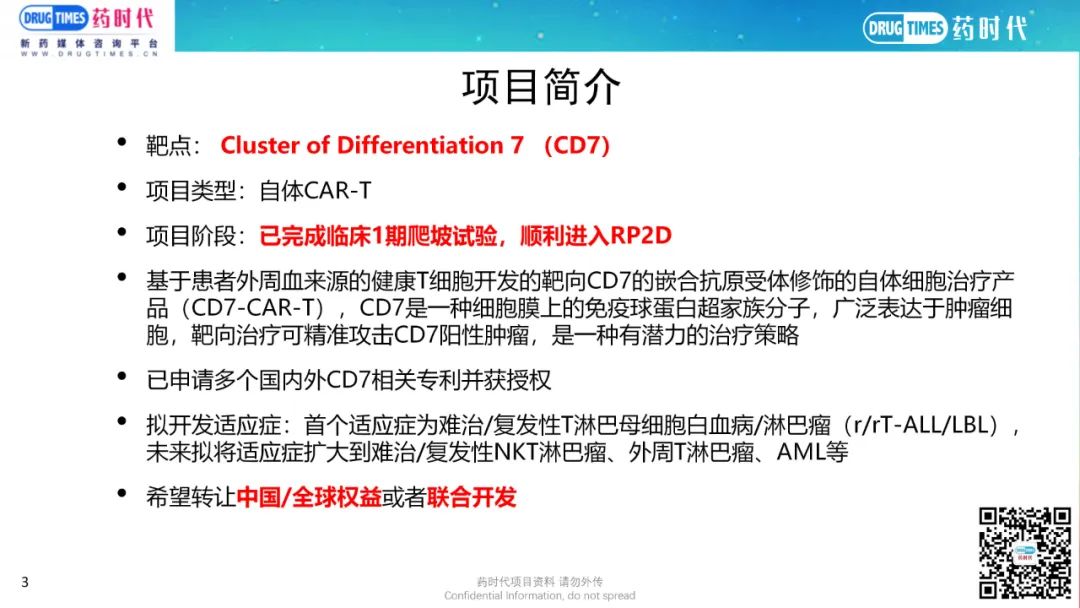 DRUG TIMES 药时代
新药媒体咨询平台
WWW.DRUGTIMES.CN

DRUG TIMES 药时代

项目简介

• 靶点： Cluster of Differentiation 7 （CD7）

• 项目类型：自体CAR-T

• 项目阶段：已完成临床1期爬坡试验，顺利进入RP2D

• 基于患者外周血来源的健康T细胞开发的靶向CD7的嵌合抗原受体修饰的自体细胞治疗产品（CD7-CAR-T），CD7是一种细胞膜上的免疫球蛋白超家族分子，广泛表达于肿瘤细胞，靶向治疗可精准攻击CD7阳性肿瘤，是一种有潜力的治疗策略

• 已申请多个国内外CD7相关专利并获授权

• 拟开发适应症：首个适应症为难治/复发性T淋巴母细胞白血病/淋巴瘤（r/rT-ALL/LBL），未来拟将适应症扩大到难治/复发性NKT淋巴瘤、外周T淋巴瘤、AML等

• 希望转让中国/全球权益或者联合开发

3

药时代项目资料 请勿外传
Confidential information, do not spread